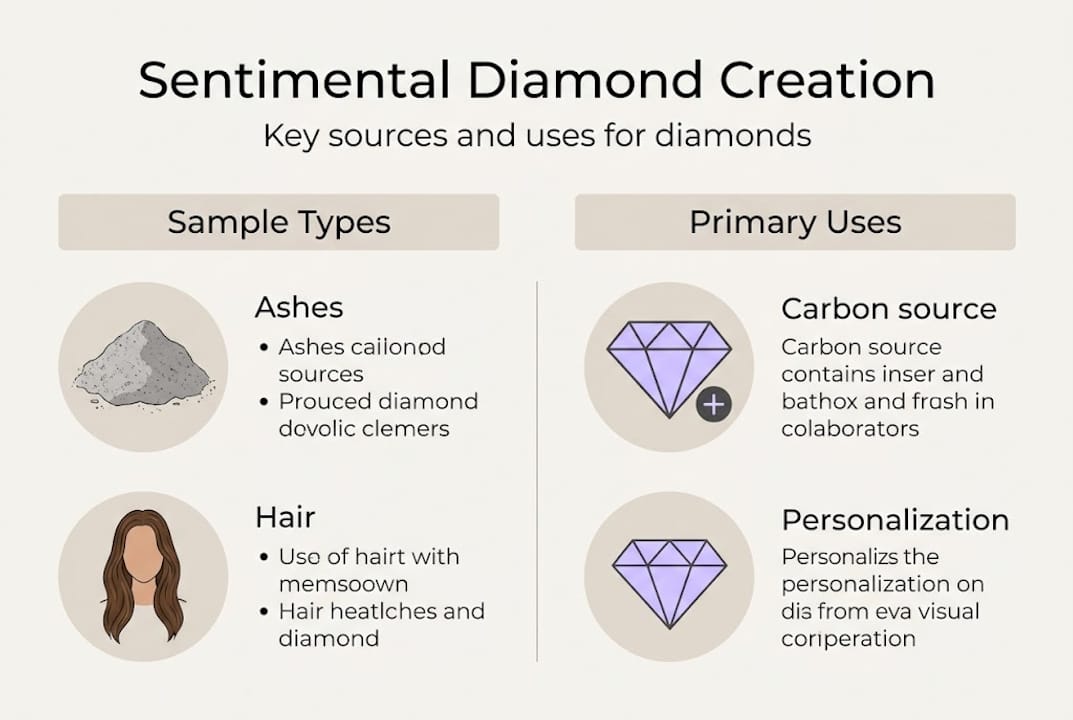 Sentimental Diamond Creation

Key sources and uses for diamonds

Sample Types

Ashes

• Ashes cailonod sources
• Prouced diamond devolic clemers

Hair

• Use of hairt with memsoown
• Hair heatlches and diamond

Primary Uses

Carbon source

Carbon source contains inser and bathox and frash in colaborators

Personalization

Personalizs the personalization on dis from eva visual corperation